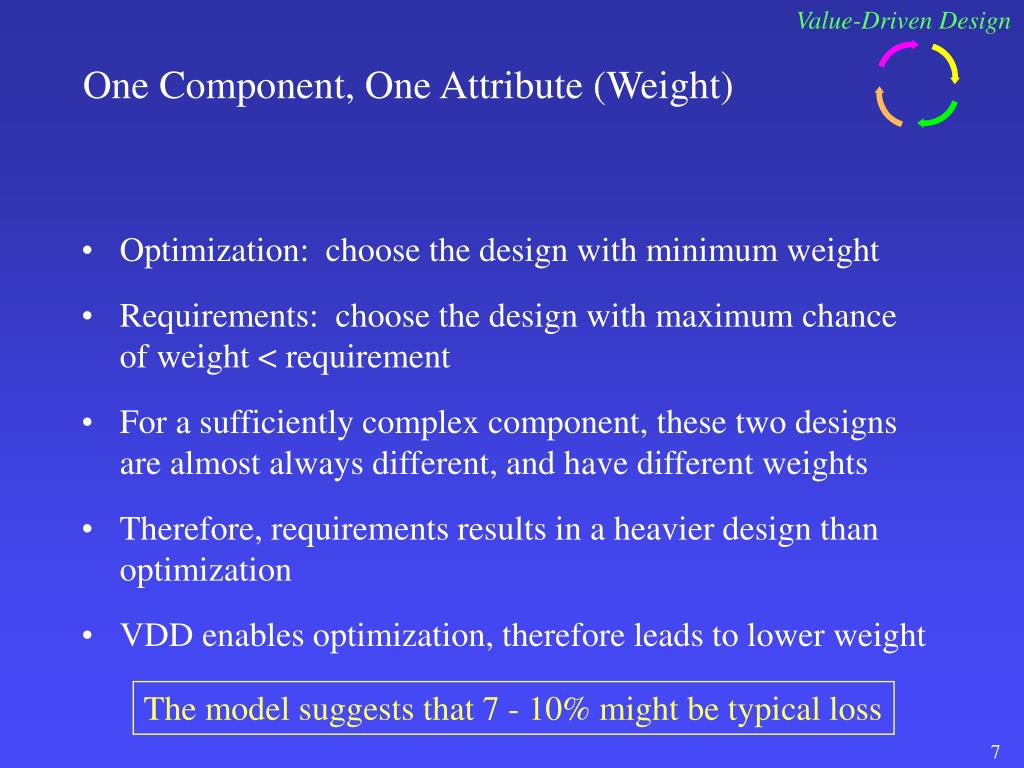 Value-Driven Design

One Component, One Attribute (Weight)

• Optimization: choose the design with minimum weight

• Requirements: choose the design with maximum chance of weight < requirement

• For a sufficiently complex component, these two designs are almost always different, and have different weights

• Therefore, requirements results in a heavier design than optimization

• VDD enables optimization, therefore leads to lower weight

The model suggests that 7 - 10% might be typical loss

7